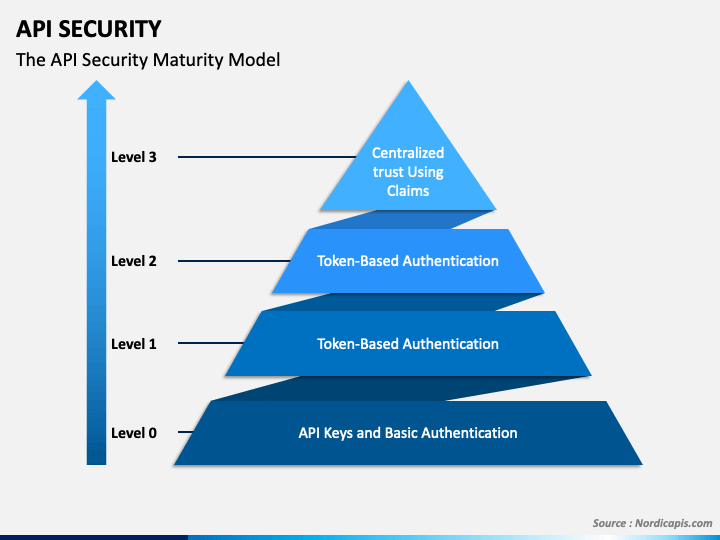 API SECURITY
The API Security Maturity Model

Level 3
Centralized trust Using Claims

Level 2
Token-Based Authentication

Level 1
Token-Based Authentication

Level 0
API Keys and Basic Authentication

Source : Nordicapis.com